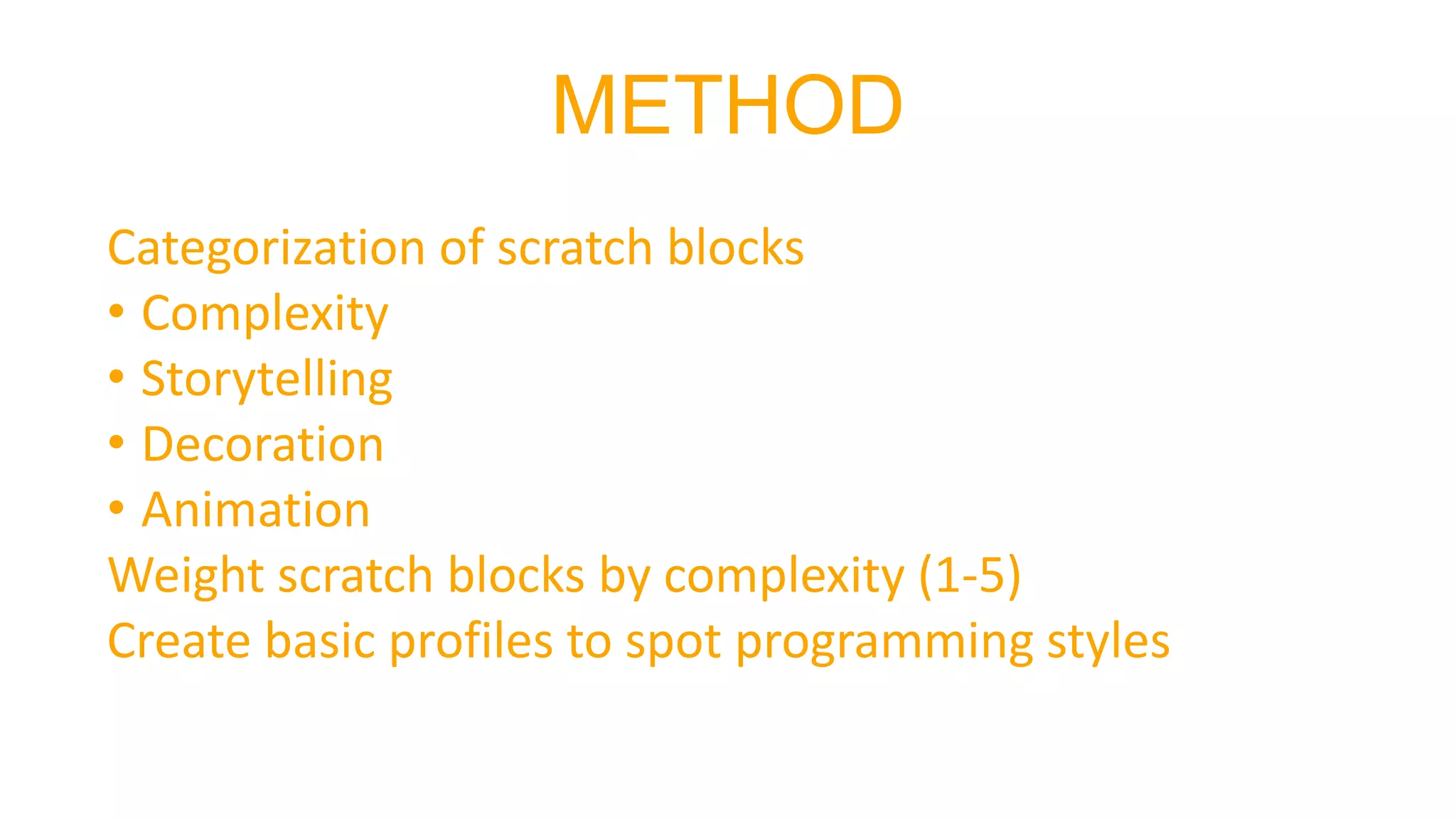 METHOD

Categorization of scratch blocks
• Complexity
• Storytelling
• Decoration
• Animation
Weight scratch blocks by complexity (1-5)
Create basic profiles to spot programming styles